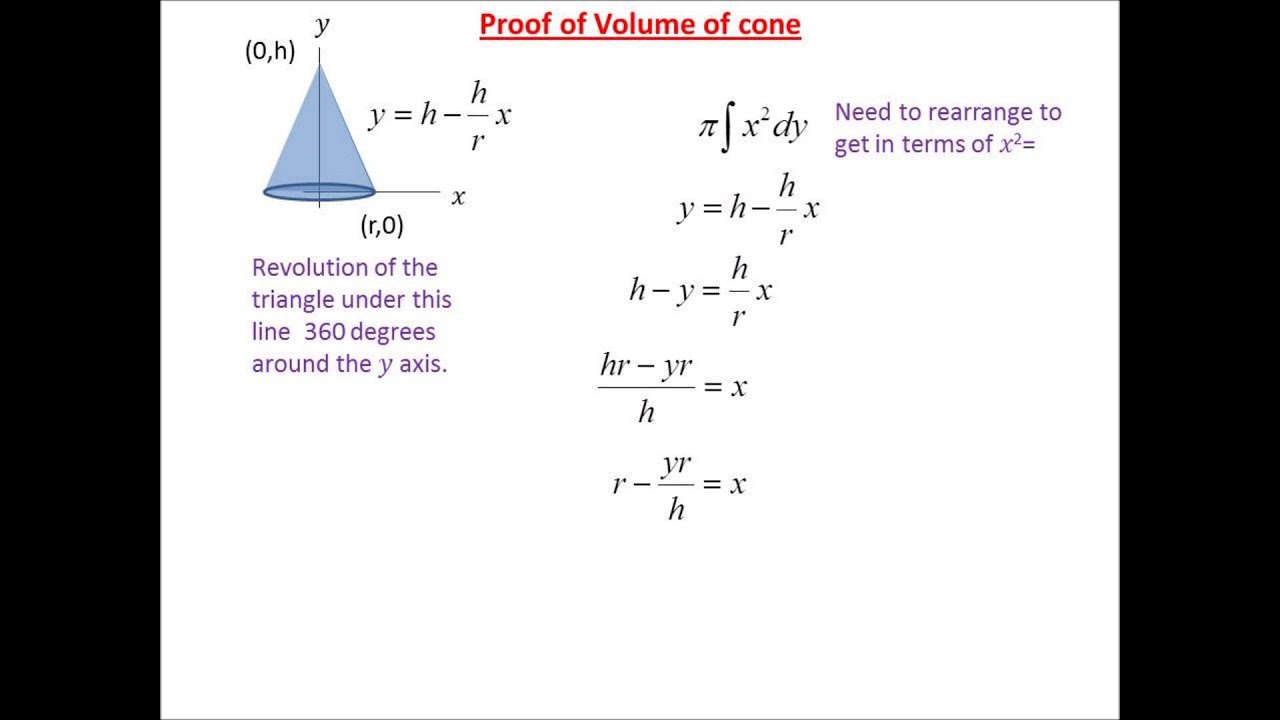 Proof of Volume of cone

$y$

(0,h)

$y = h - \frac{h}{r}x$

$x$

(r,0)

Revolution of the triangle under this line 360 degrees around the $y$ axis.

$\pi \int x^2 dy$

Need to rearrange to get in terms of $x^2$=

$y = h - \frac{h}{r}x$

$h - y = \frac{h}{r}x$

$\frac{hr - yr}{h} = x$

$r - \frac{yr}{h} = x$